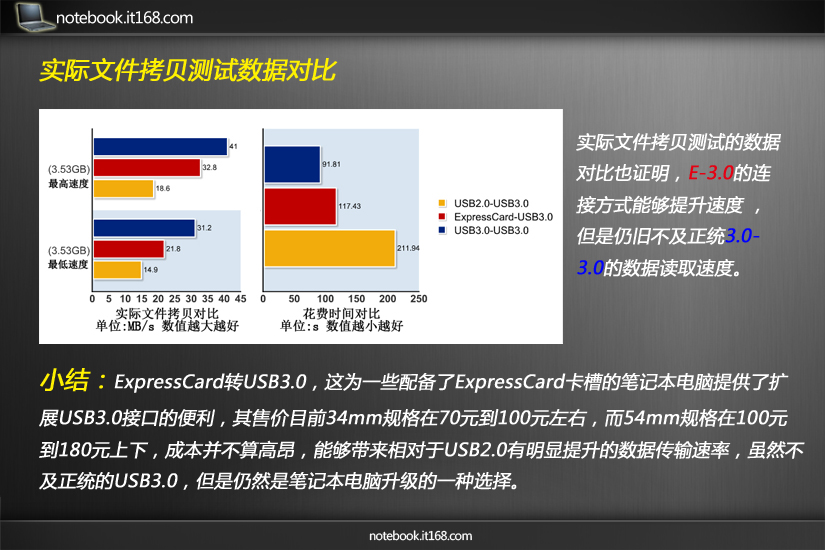 notebook.it168.com

实际文件拷贝测试数据对比

(3.53GB)
最高速度

41
32.8
18.6

(3.53GB)
最低速度

31.2
21.8
14.9

0 5 10 15 20 25 30 35 40 45
实际文件拷贝对比
单位:MB/s 数值越大越好

91.81
117.43
211.94

0 50 100 150 200 250
花费时间对比
单位:s 数值越小越好

USB2.0-USB3.0
ExpressCard-USB3.0
USB3.0-USB3.0

实际文件拷贝测试的数据对比也证明，E-3.0的连接方式能够提升速度，但是仍旧不及正统3.0-3.0的数据读取速度。

小结：ExpressCard转USB3.0，这为一些配备了ExpressCard卡槽的笔记本电脑提供了扩展USB3.0接口的便利，其售价目前34mm规格在70元到100元左右，而54mm规格在100元到180元上下，成本并不算高昂，能够带来相对于USB2.0有明显提升的数据传输速率，虽然不及正统的USB3.0，但是仍然是笔记本电脑升级的一种选择。

notebook.it168.com